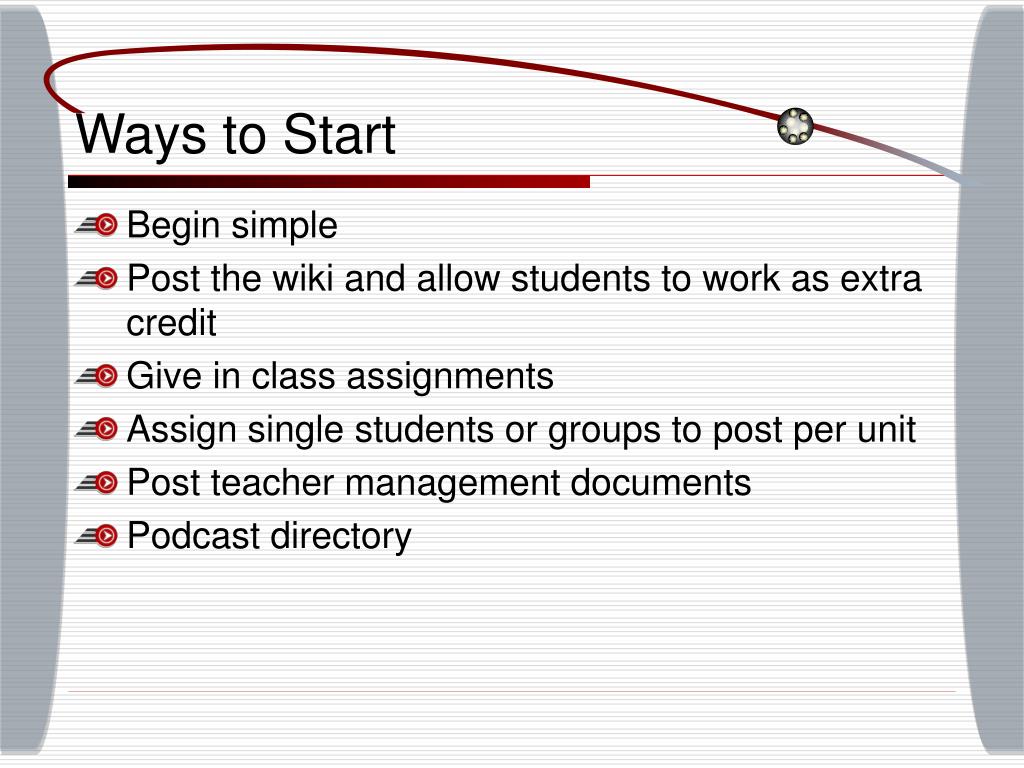 Ways to Start

Begin simple

Post the wiki and allow students to work as extra credit

Give in class assignments

Assign single students or groups to post per unit

Post teacher management documents

Podcast directory